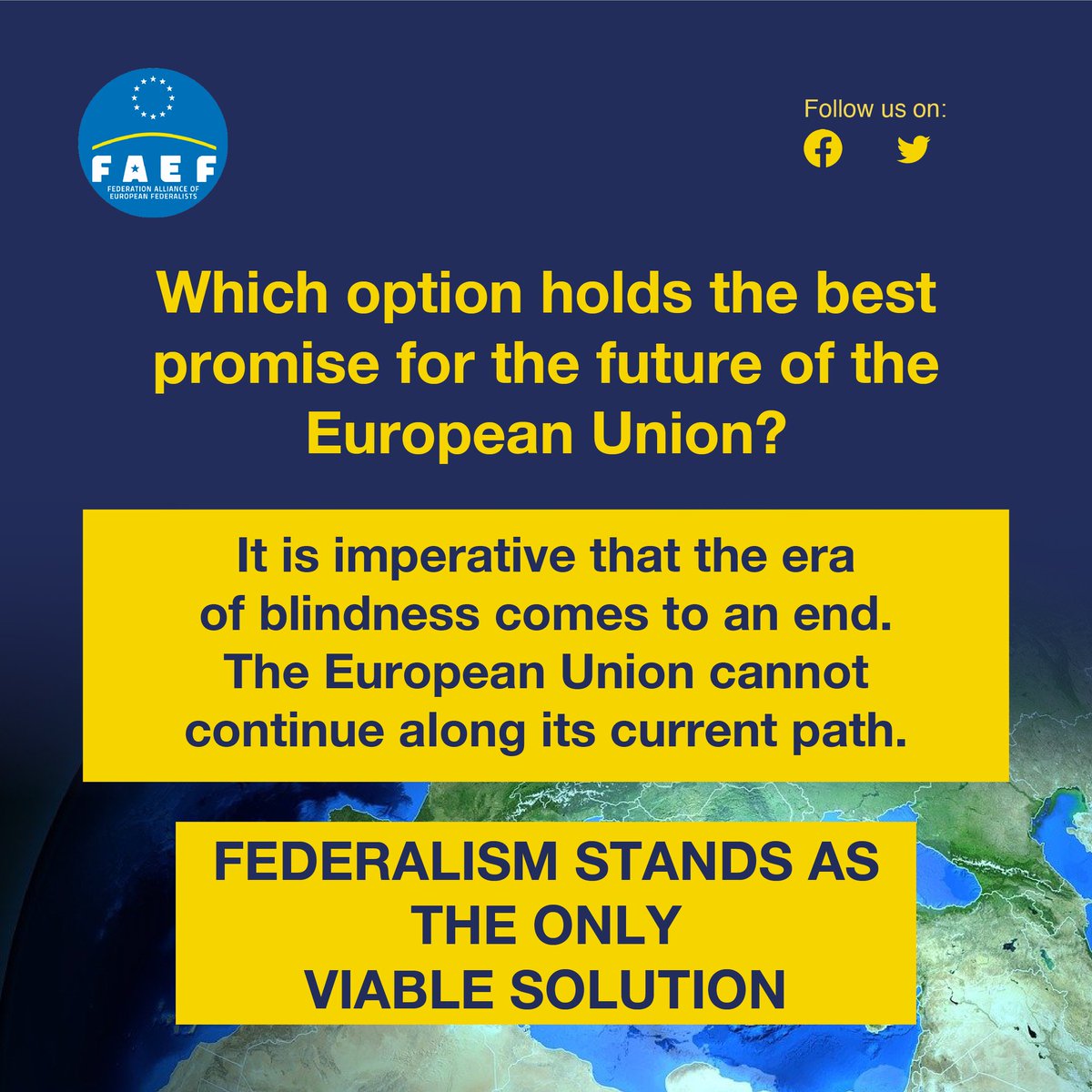 FAEF
FEDERATION ALLIANCE OF EUROPEAN FEDERALISTS

Follow us on:

Which option holds the best promise for the future of the European Union?

It is imperative that the era of blindness comes to an end. The European Union cannot continue along its current path.

FEDERALISM STANDS AS THE ONLY VIABLE SOLUTION